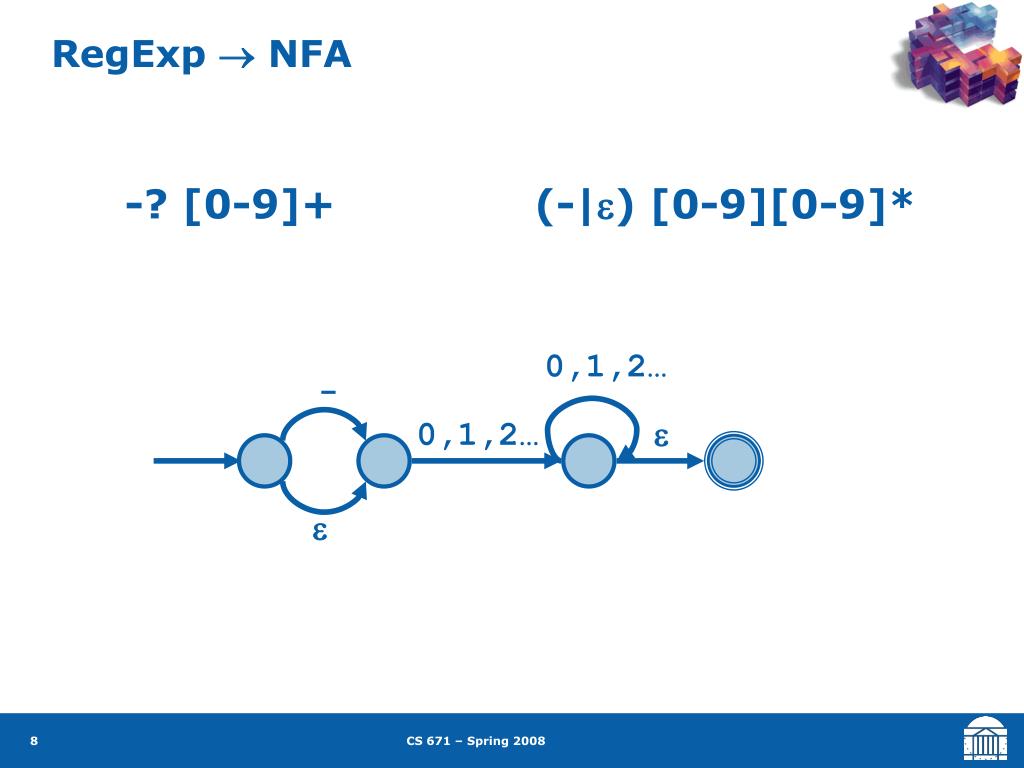 RegExp $\rightarrow$ NFA

-? [0-9]+

(-|$\varepsilon$) [0-9][0-9]*

0,1,2…

-

0,1,2…

$\varepsilon$

$\varepsilon$

8

CS 671 – Spring 2008